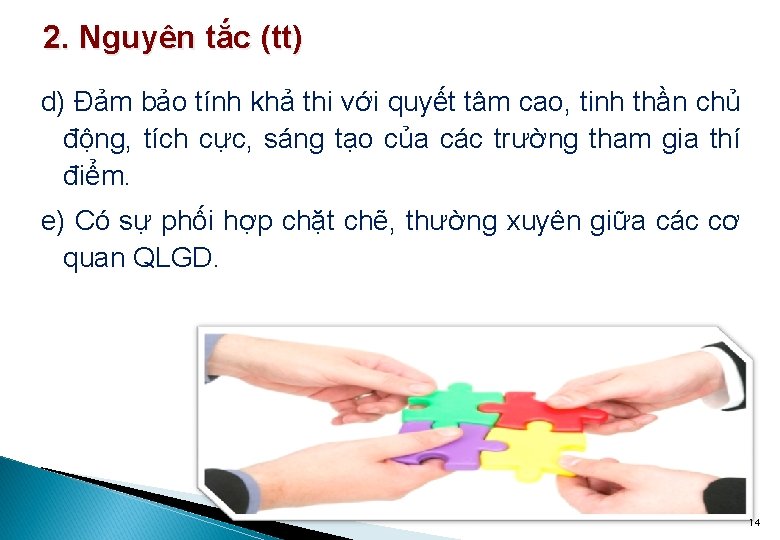 2. Nguyên tắc (tt)

d) Đảm bảo tính khả thi với quyết tâm cao, tinh thần chủ động, tích cực, sáng tạo của các trường tham gia thí điểm.

e) Có sự phối hợp chặt chẽ, thường xuyên giữa các cơ quan QLGD.

14